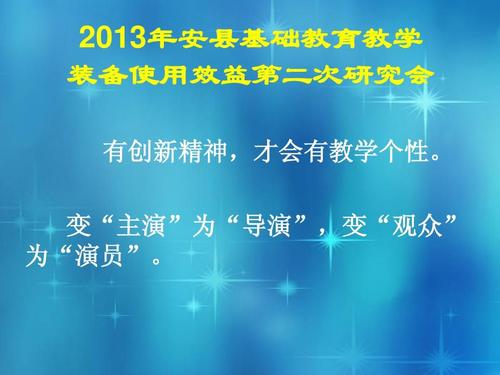 2013年安县基础教育教学
装备使用效益第二次研究会

有创新精神，才会有教学个性。

变“主演”为“导演”，变“观众”为“演员”。